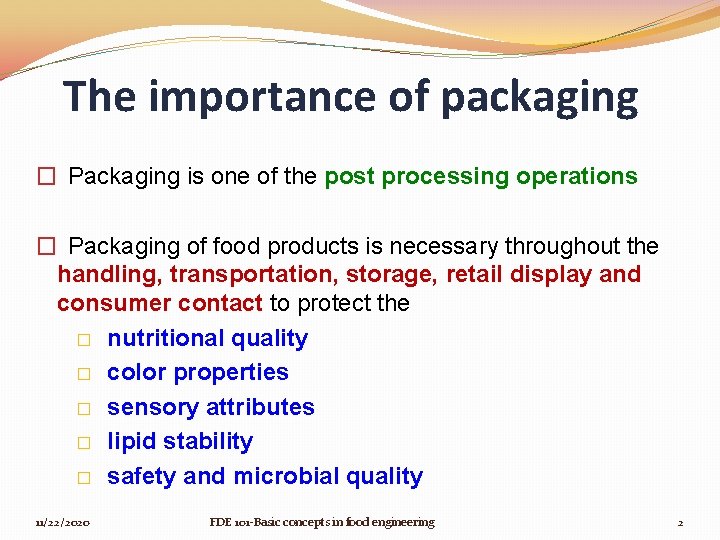 The importance of packaging

☐ Packaging is one of the post processing operations

☐ Packaging of food products is necessary throughout the handling, transportation, storage, retail display and consumer contact to protect the

☐ nutritional quality
☐ color properties
☐ sensory attributes
☐ lipid stability
☐ safety and microbial quality

11/22/2020 FDE 101-Basic concepts in food engineering 2